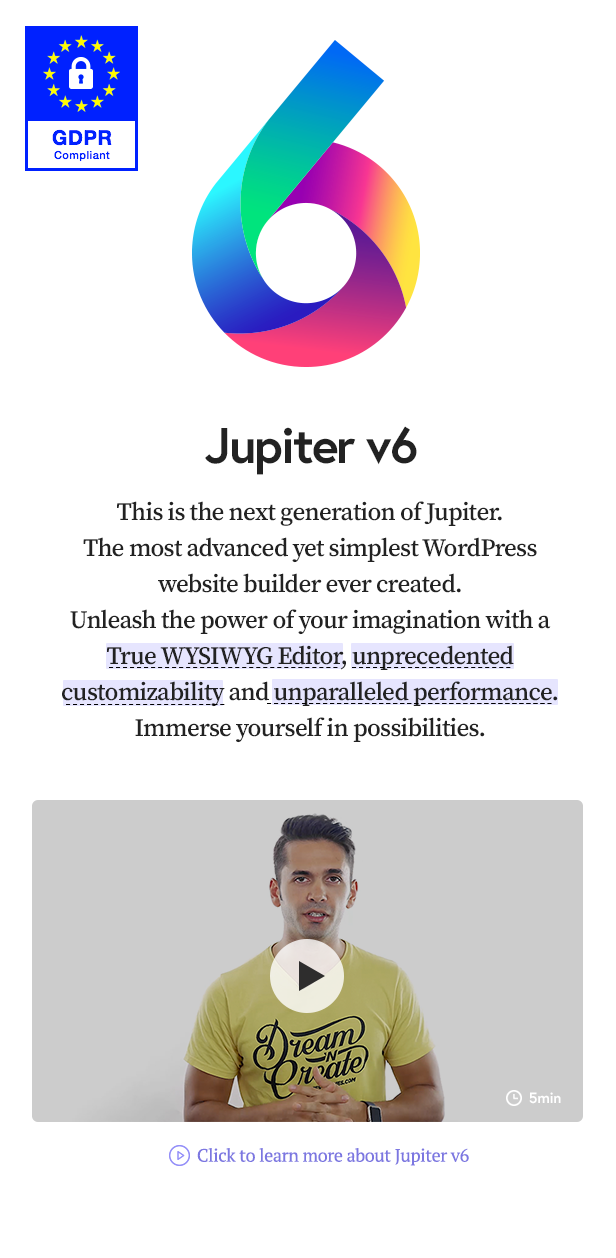 GDPR
Compliant

Jupiter v6

This is the next generation of Jupiter. The most advanced yet simplest WordPress website builder ever created. Unleash the power of your imagination with a True WYSIWYG Editor, unprecedented customizability and unparalleled performance. Immerse yourself in possibilities.

Dream N Create

5min

Click to learn more about Jupiter v6